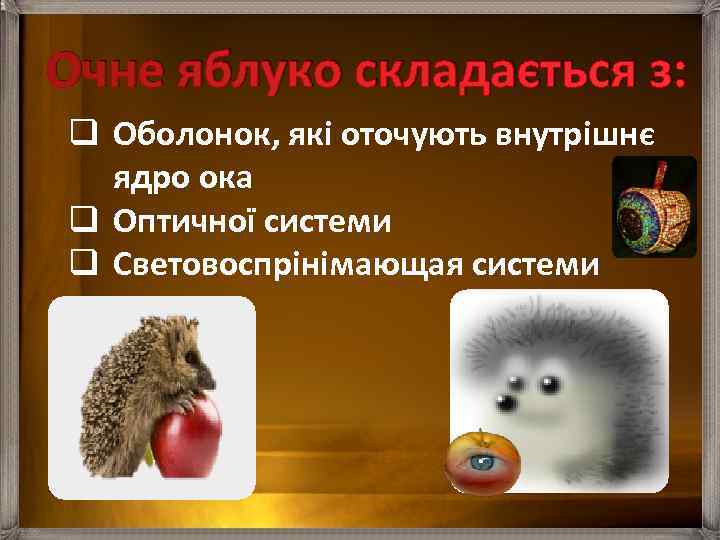 Очне яблуко складається з:

❑ Оболонок, які оточують внутрішнє ядро ока

❑ Оптичної системи

❑ Световоспрінімающая системи